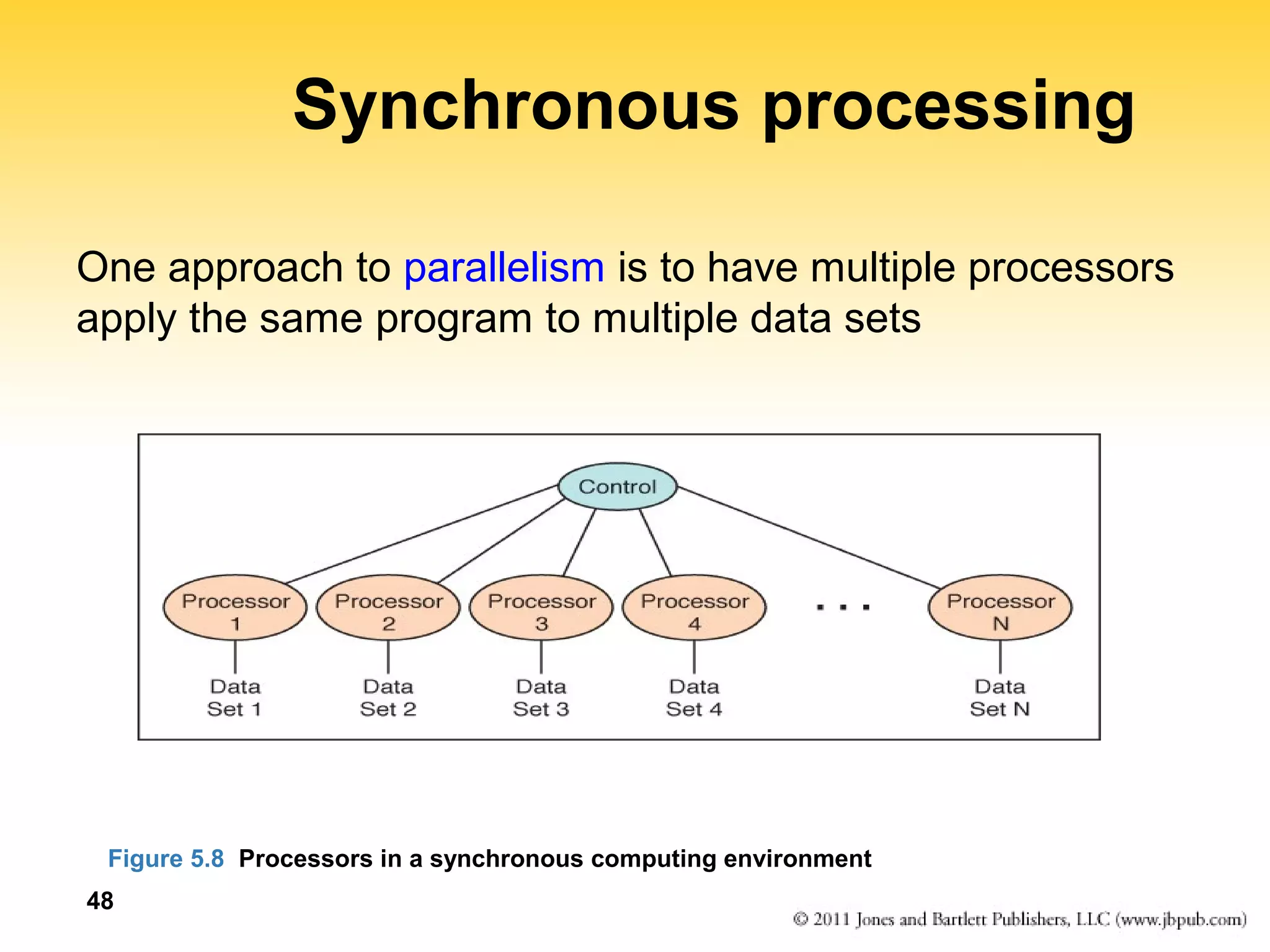 Synchronous processing

One approach to parallelism is to have multiple processors apply the same program to multiple data sets

Control

Processor 1
Processor 2
Processor 3
Processor 4
. . .
Processor N

Data Set 1
Data Set 2
Data Set 3
Data Set 4
Data Set N

Figure 5.8 Processors in a synchronous computing environment

48

© 2011 Jones and Bartlett Publishers, LLC (www.jbpub.com)